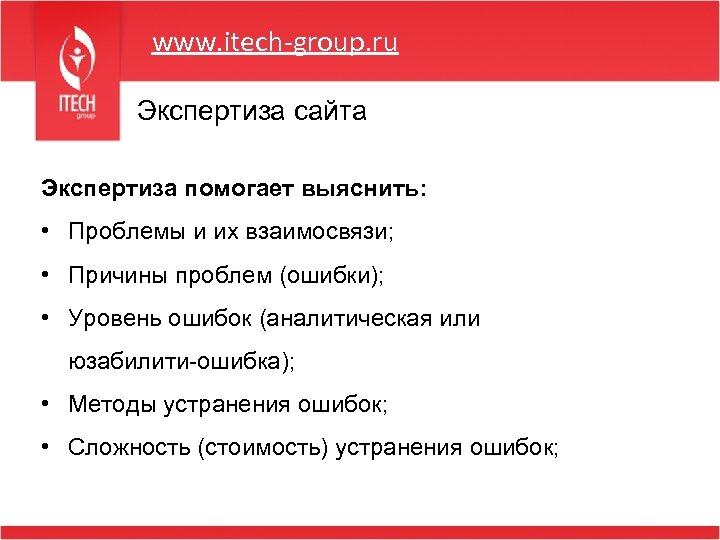 ITECH group

www.itech-group.ru

Экспертиза сайта

Экспертиза помогает выяснить:

• Проблемы и их взаимосвязи;

• Причины проблем (ошибки);

• Уровень ошибок (аналитическая или юзабилити-ошибка);

• Методы устранения ошибок;

• Сложность (стоимость) устранения ошибок;